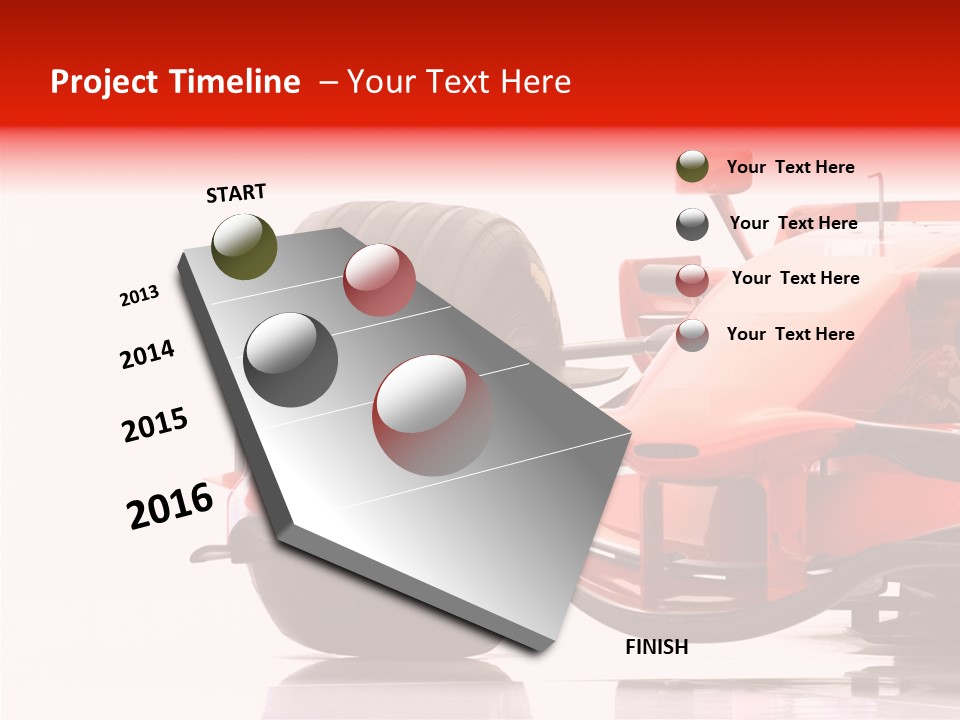 Project Timeline – Your Text Here

START

2013

2014

2015

2016

FINISH

Your Text Here

Your Text Here

Your Text Here

Your Text Here